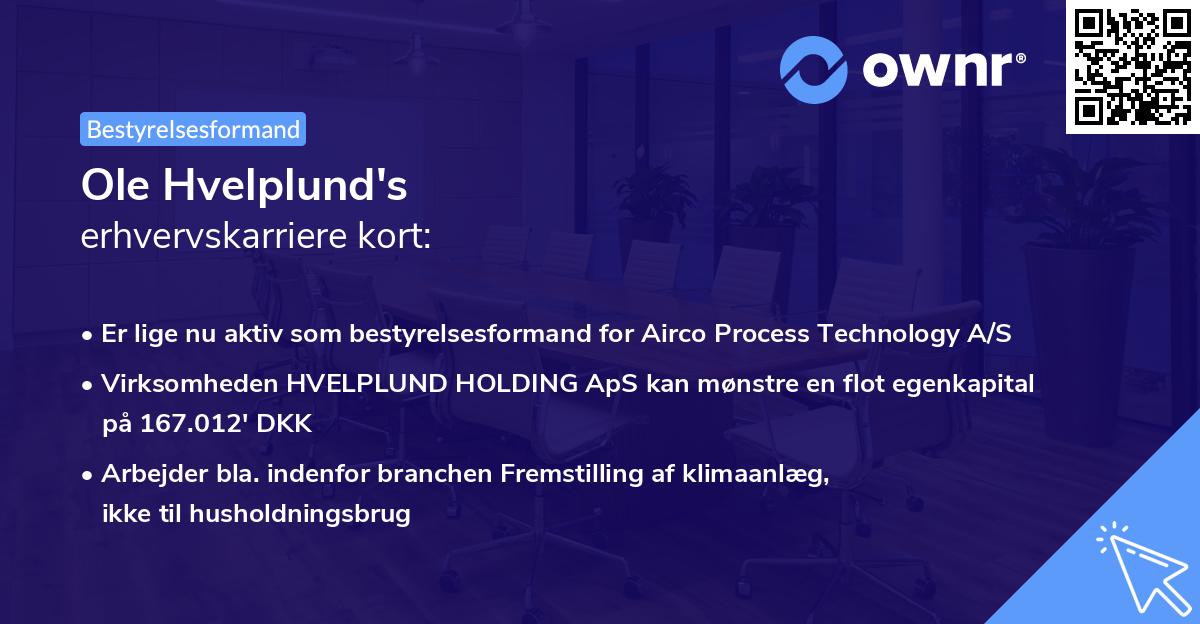 ownr®

Bestyrelsesformand

Ole Hvelplund's
erhvervskarriere kort:

• Er lige nu aktiv som bestyrelsesformand for Airco Process Technology A/S

• Virksomheden HVELPLUND HOLDING ApS kan mønstre en flot egenkapital på 167.012' DKK

• Arbejder bla. indenfor branchen Fremstilling af klimaanlæg, ikke til husholdningsbrug